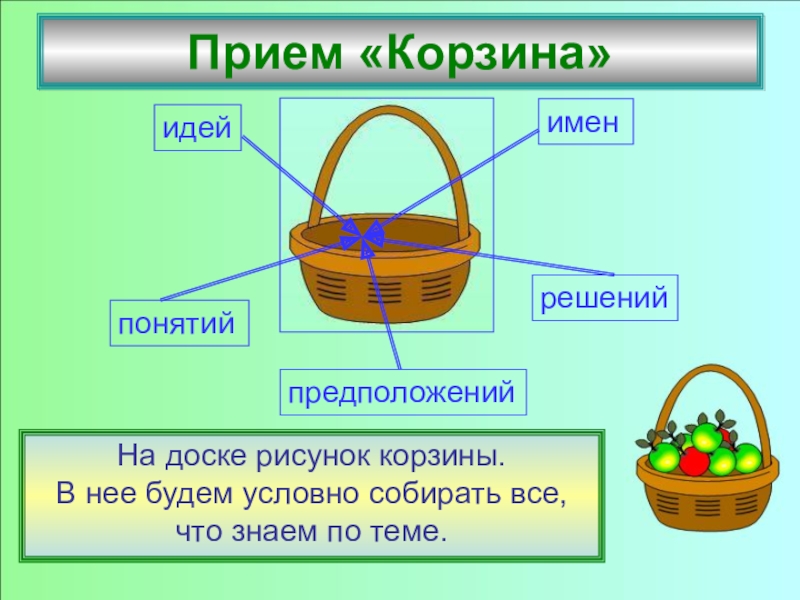 Прием «Корзина»

идей

имен

понятий

решений

предположений

На доске рисунок корзины.
В нее будем условно собирать все, что знаем по теме.